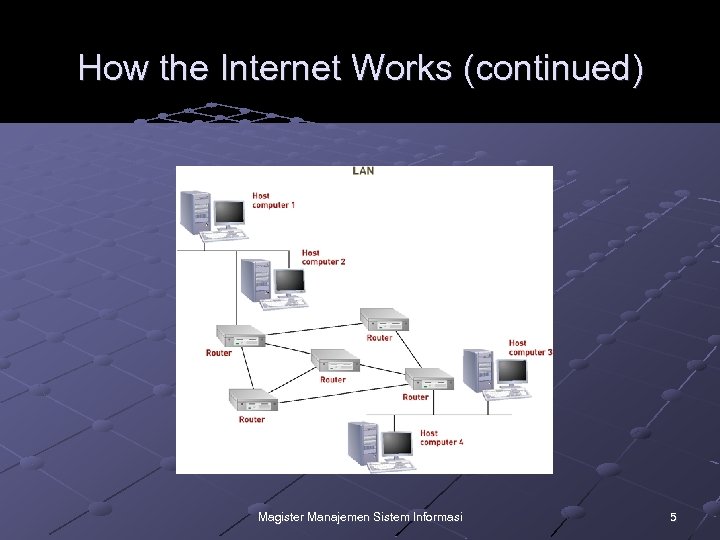 How the Internet Works (continued)

LAN

Host computer 1

Host computer 2

Router

Router

Router

Router

Router

Host computer 3

Host computer 4

Magister Manajemen Sistem Informasi

5